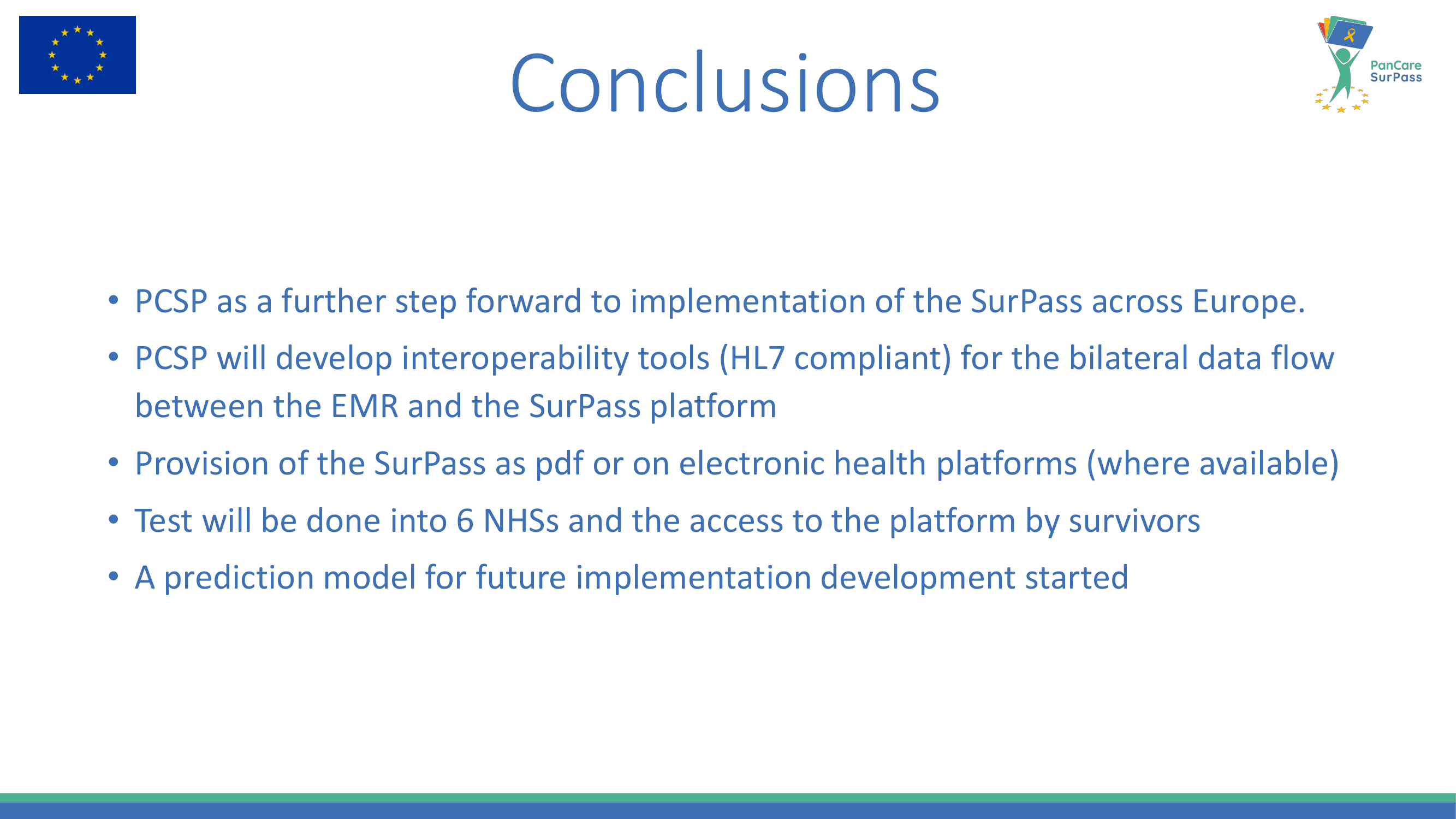 Conclusions

PanCare SurPass

• PCSP as a further step forward to implementation of the SurPass across Europe.
• PCSP will develop interoperability tools (HL7 compliant) for the bilateral data flow between the EMR and the SurPass platform
• Provision of the SurPass as pdf or on electronic health platforms (where available)
• Test will be done into 6 NHSs and the access to the platform by survivors
• A prediction model for future implementation development started